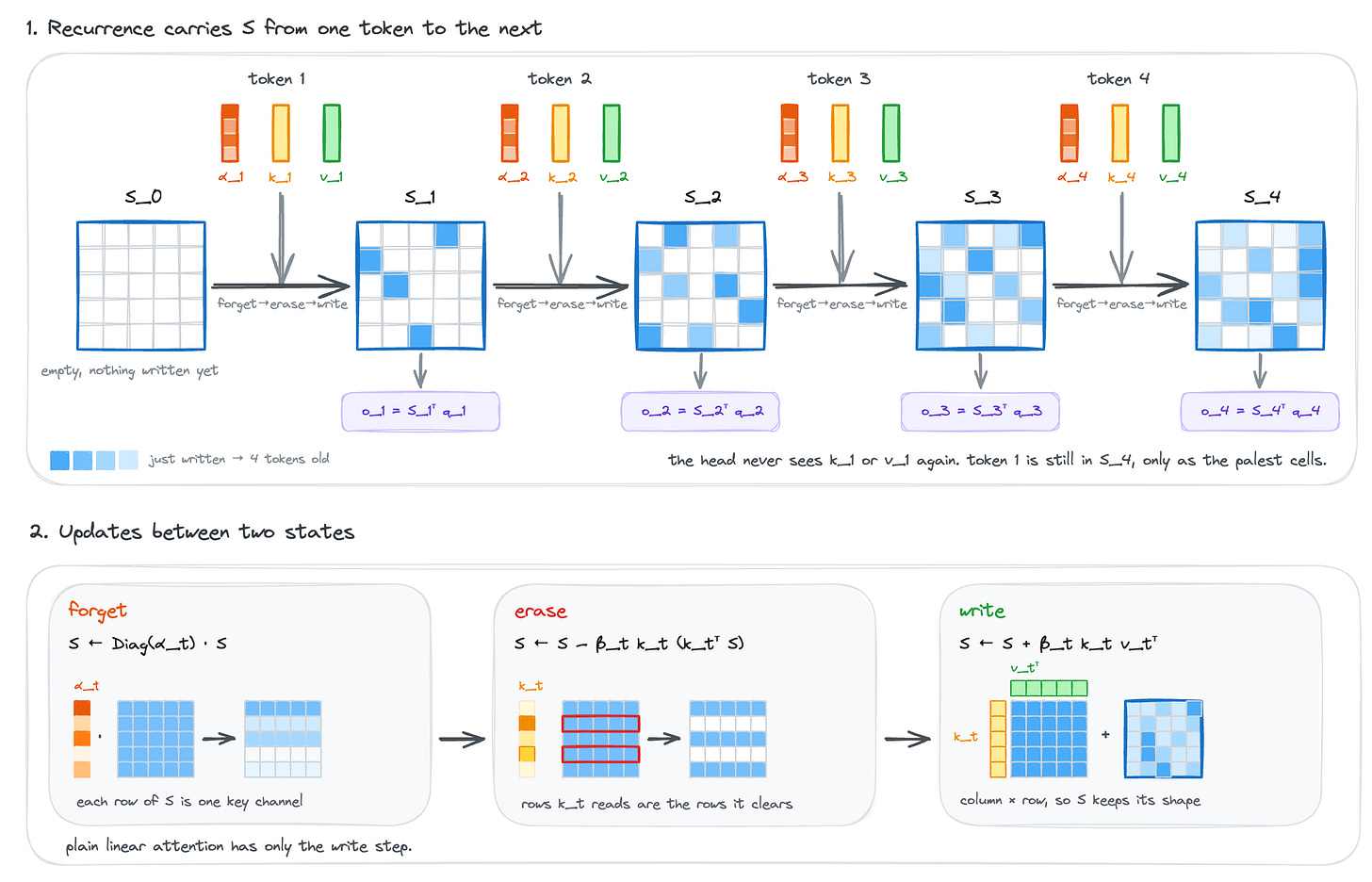 1. Recurrence carries S from one token to the next

token 1

α_1 k_1 v_1

token 2

α_2 k_2 v_2

token 3

α_3 k_3 v_3

token 4

α_4 k_4 v_4

S_0

S_1

S_2

S_3

S_4

forget→erase→write

forget→erase→write

forget→erase→write

forget→erase→write

empty, nothing written yet

o_1 = S_1ᵀ q_1

o_2 = S_2ᵀ q_2

o_3 = S_3ᵀ q_3

o_4 = S_4ᵀ q_4

just written → 4 tokens old

the head never sees k_1 or v_1 again. token 1 is still in S_4, only as the palest cells.

2. Updates between two states

forget

S ← Diag(α_t) · S

α_t

·

each row of S is one key channel

erase

S ← S − β_t k_t (k_tᵀ S)

k_t

rows k_t reads are the rows it clears

write

S ← S + β_t k_t v_tᵀ

v_tᵀ

k_t

+

column × row, so S keeps its shape

plain linear attention has only the write step.